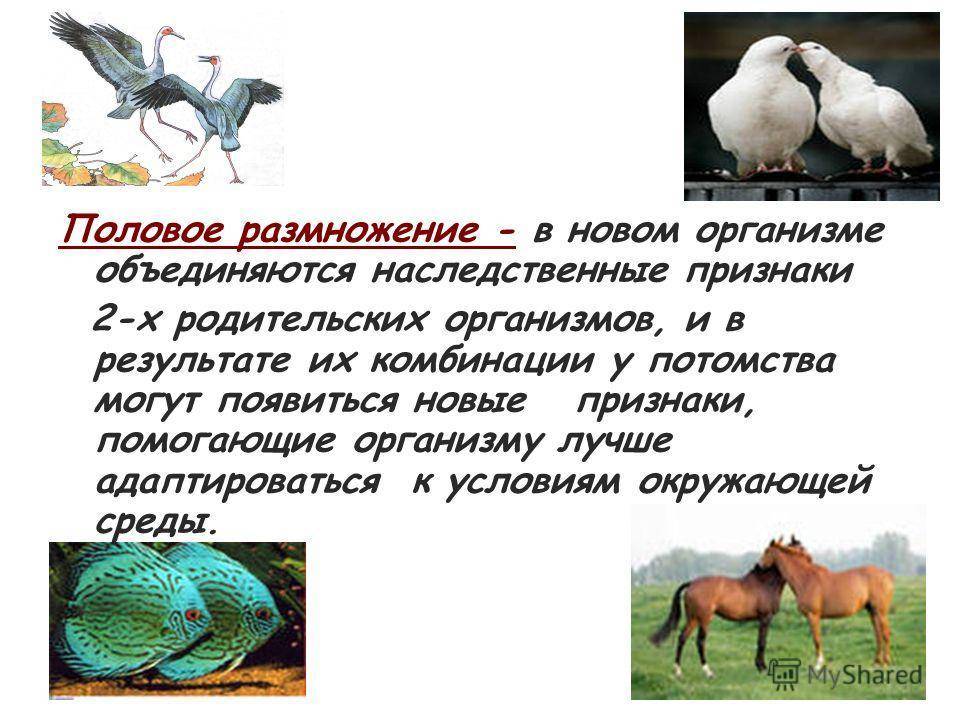 Половое размножение - в новом организме объединяются наследственные признаки

2-х родительских организмов, и в результате их комбинации у потомства могут появиться новые признаки, помогающие организму лучше адаптироваться к условиям окружающей среды.

MyShared